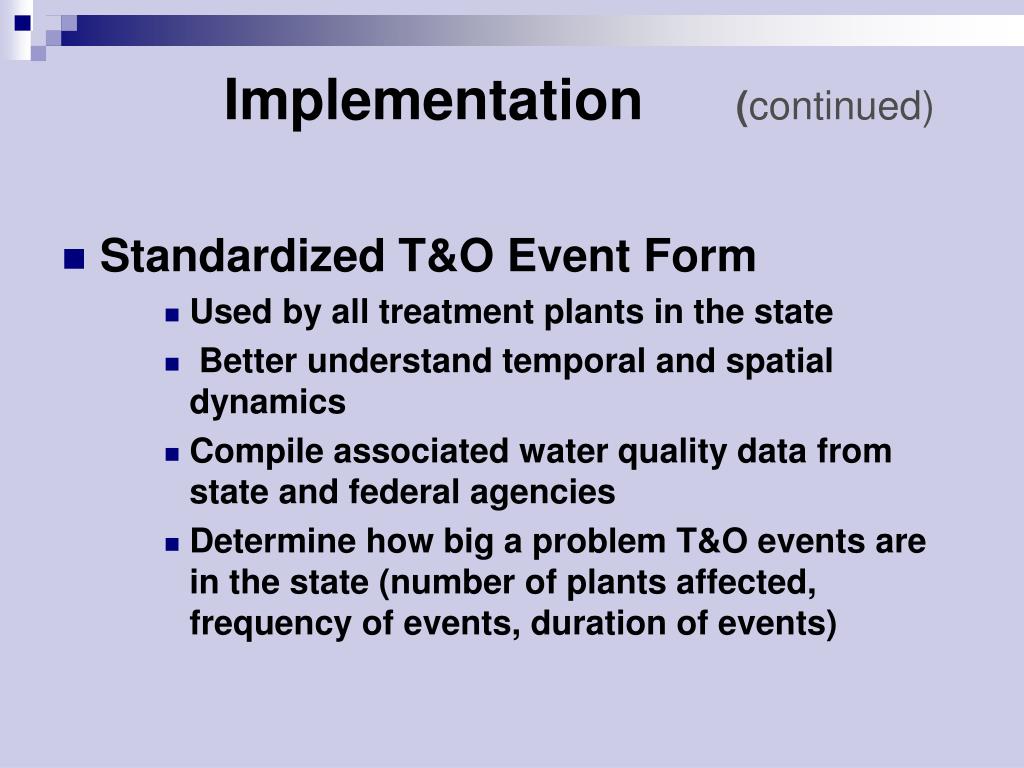 Implementation (continued)

Standardized T&O Event Form

Used by all treatment plants in the state

Better understand temporal and spatial dynamics

Compile associated water quality data from state and federal agencies

Determine how big a problem T&O events are in the state (number of plants affected, frequency of events, duration of events)